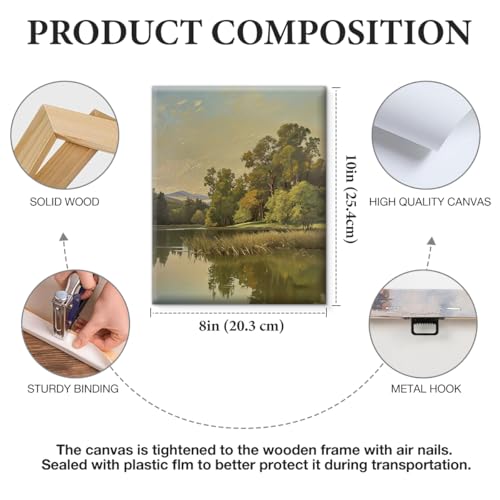 PRODUCT COMPOSITION

SOLID WOOD

10in (25.4cm)

HIGH QUALITY CANVAS

8in (20.3 cm)

STURDY BINDING

METAL HOOK

The canvas is tightened to the wooden frame with air nails. Sealed with plastic flm to better protect it during transportation.